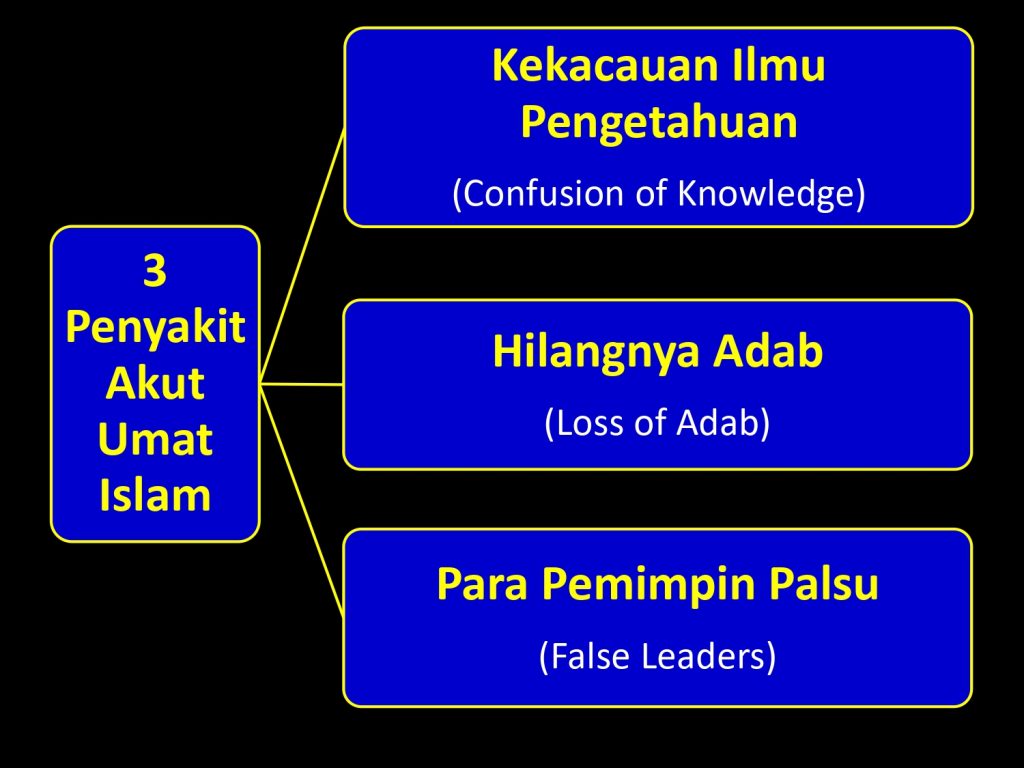 3
Penyakit
Akut
Umat
Islam

Kekacauan Ilmu Pengetahuan

(Confusion of Knowledge)

Hilangnya Adab

(Loss of Adab)

Para Pemimpin Palsu

(False Leaders)